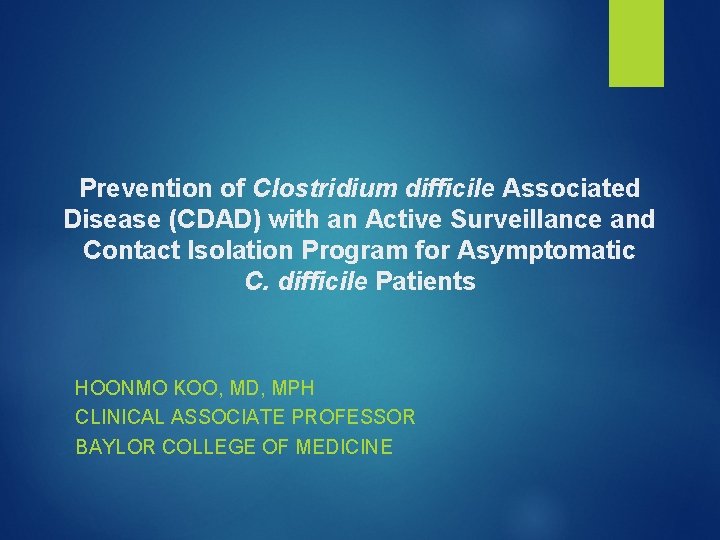 Prevention of Clostridium difficile Associated Disease (CDAD) with an Active Surveillance and Contact Isolation Program for Asymptomatic C. difficile Patients

HOONMO KOO, MD, MPH
CLINICAL ASSOCIATE PROFESSOR
BAYLOR COLLEGE OF MEDICINE